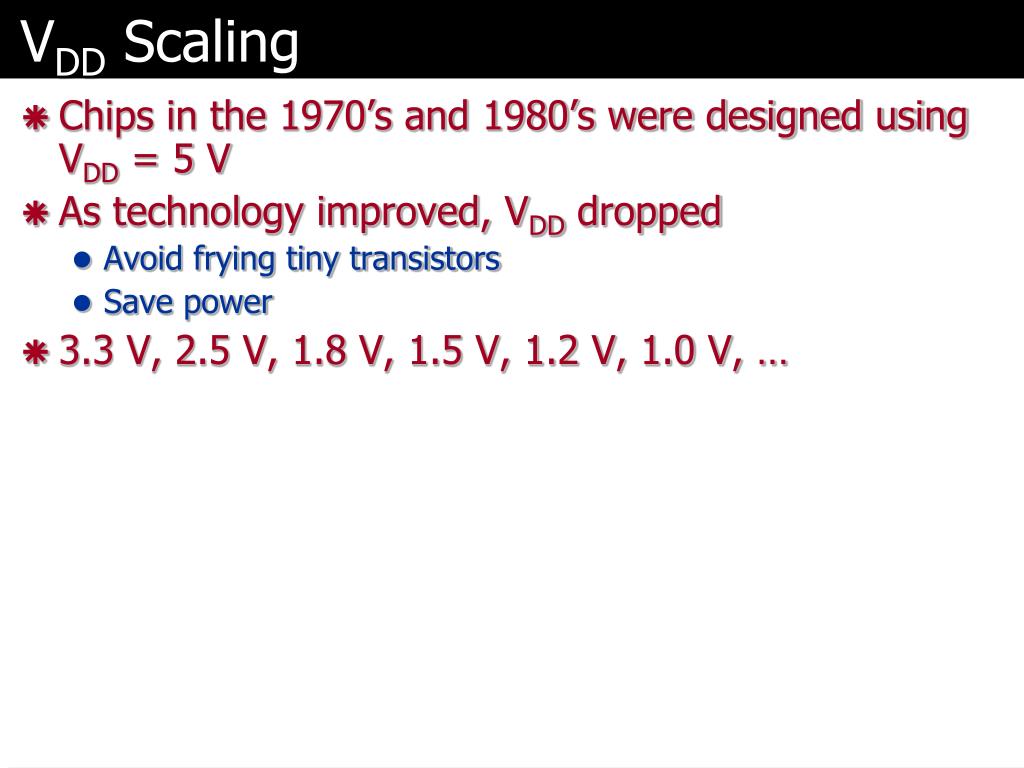 $V_{DD}$ Scaling

Chips in the 1970’s and 1980’s were designed using $V_{DD}$ = 5 V

As technology improved, $V_{DD}$ dropped

Avoid frying tiny transistors

Save power

3.3 V, 2.5 V, 1.8 V, 1.5 V, 1.2 V, 1.0 V, …